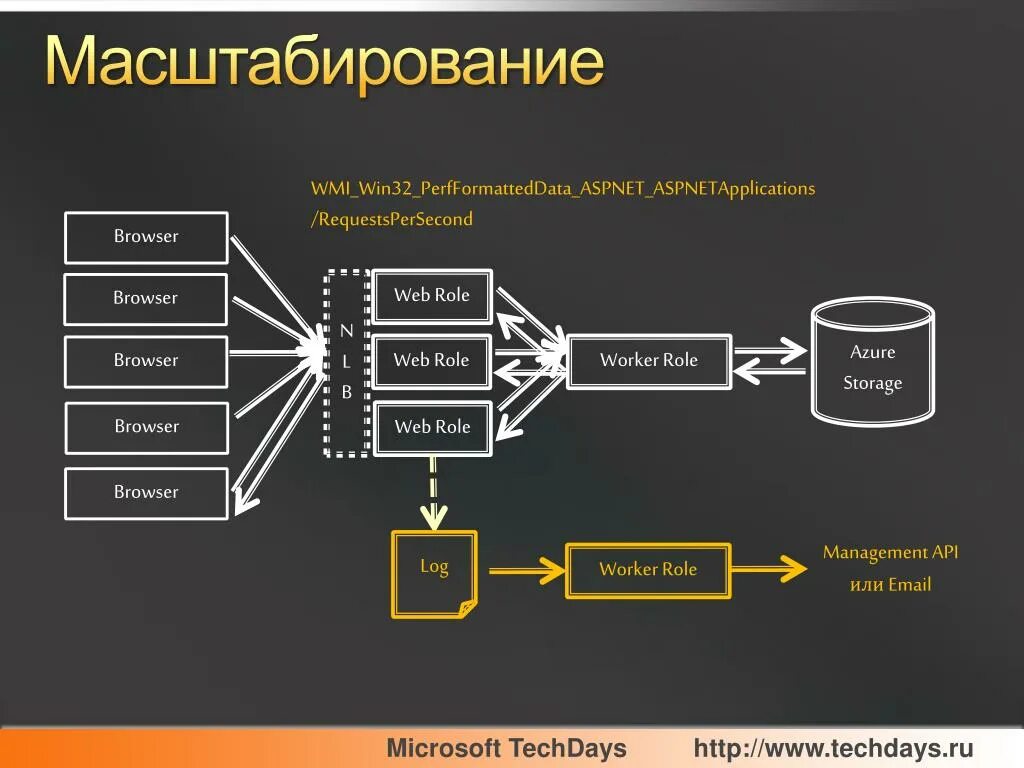 Масштабирование

WMI_Win32_PerfFormattedData_ASPNET_ASPNETApplications
/RequestsPerSecond

Browser

Browser

Browser

Browser

Browser

N
L
B

Web Role

Web Role

Web Role

Worker Role

Azure
Storage

Log

Worker Role

Management API
или Email

Microsoft TechDays http://www.techdays.ru